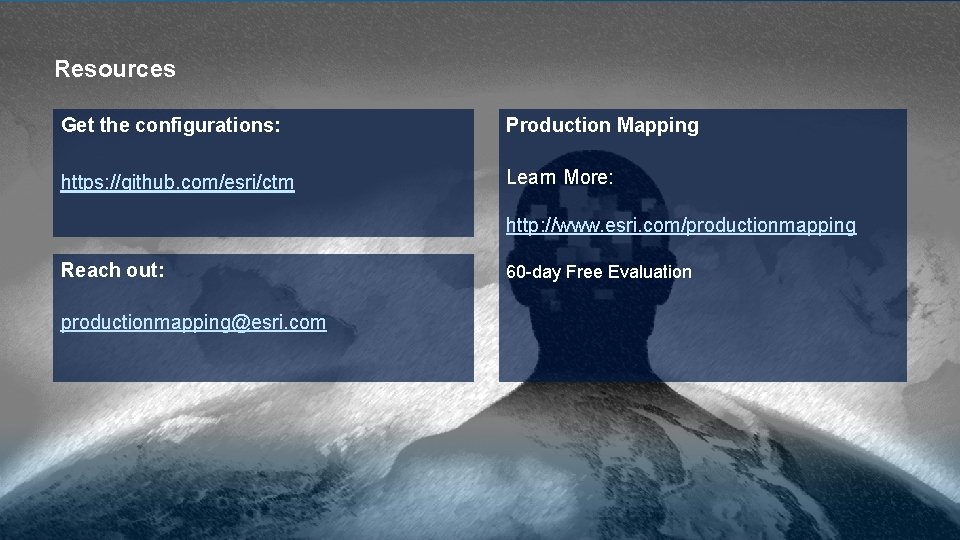 Resources

Get the configurations:

https://github.com/esri/ctm

Reach out:

productionmapping@esri.com

Production Mapping

Learn More:

http://www.esri.com/productionmapping

60-day Free Evaluation